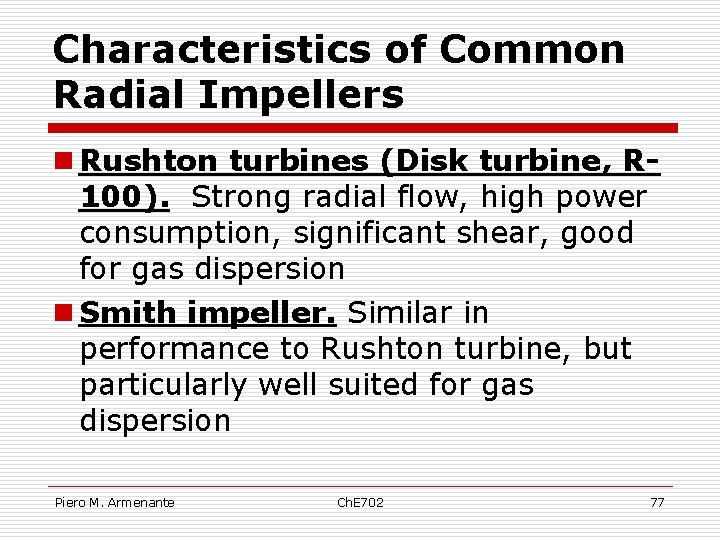 Characteristics of Common Radial Impellers

Rushton turbines (Disk turbine, R-100). Strong radial flow, high power consumption, significant shear, good for gas dispersion

Smith impeller. Similar in performance to Rushton turbine, but particularly well suited for gas dispersion

Piero M. Armenante ChE702 77